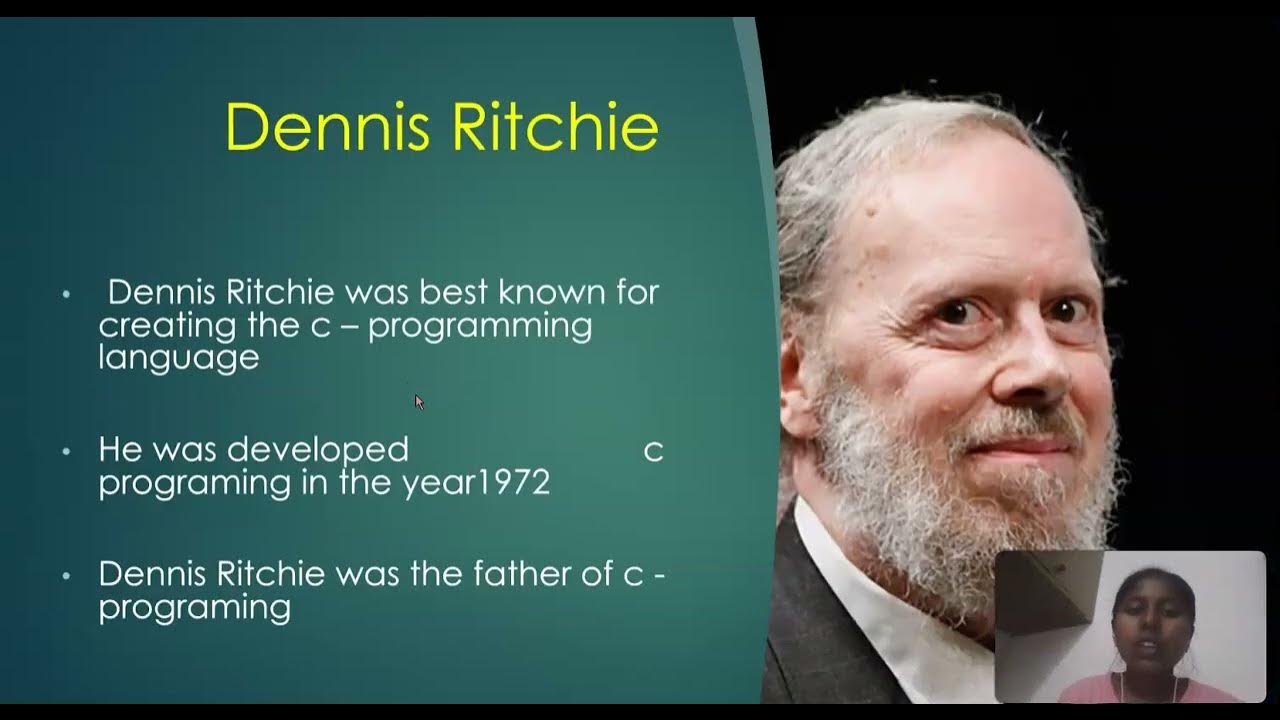 Dennis Ritchie

• Dennis Ritchie was best known for creating the c – programming language

• He was developed c programing in the year1972

• Dennis Ritchie was the father of c - programing